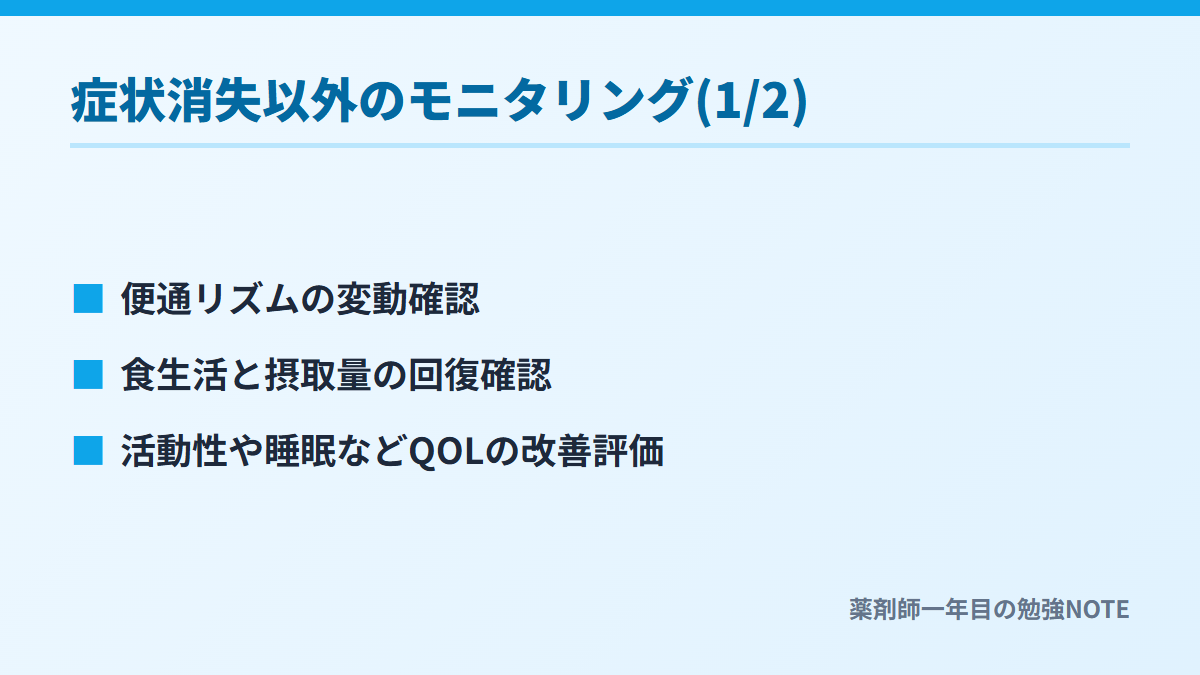 症状消失以外のモニタリング(1/2)

■ 便通リズムの変動確認

■ 食生活と摂取量の回復確認

■ 活動性や睡眠などQOLの改善評価

薬剤師一年目の勉強NOTE